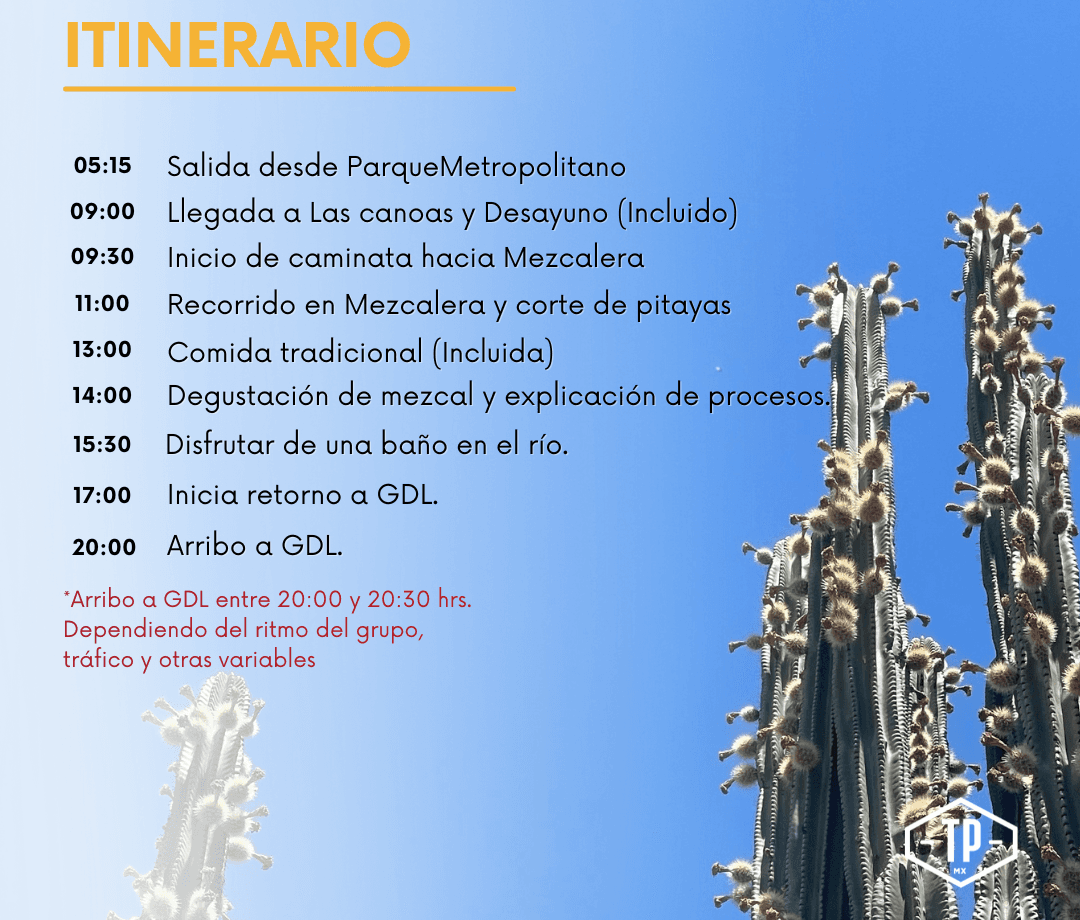 ITINERARIO

05:15 Salida desde ParqueMetropolitano
09:00 Llegada a Las canoas y Desayuno (Incluido)
09:30 Inicio de caminata hacia Mezcalera
11:00 Recorrido en Mezcalera y corte de pitayas
13:00 Comida tradicional (Incluida)
14:00 Degustación de mezcal y explicación de procesos.
15:30 Disfrutar de una baño en el río.
17:00 Inicia retorno a GDL.
20:00 Arribo a GDL.

*Arribo a GDL entre 20:00 y 20:30 hrs. Dependiendo del ritmo del grupo, tráfico y otras variables

TP
MX